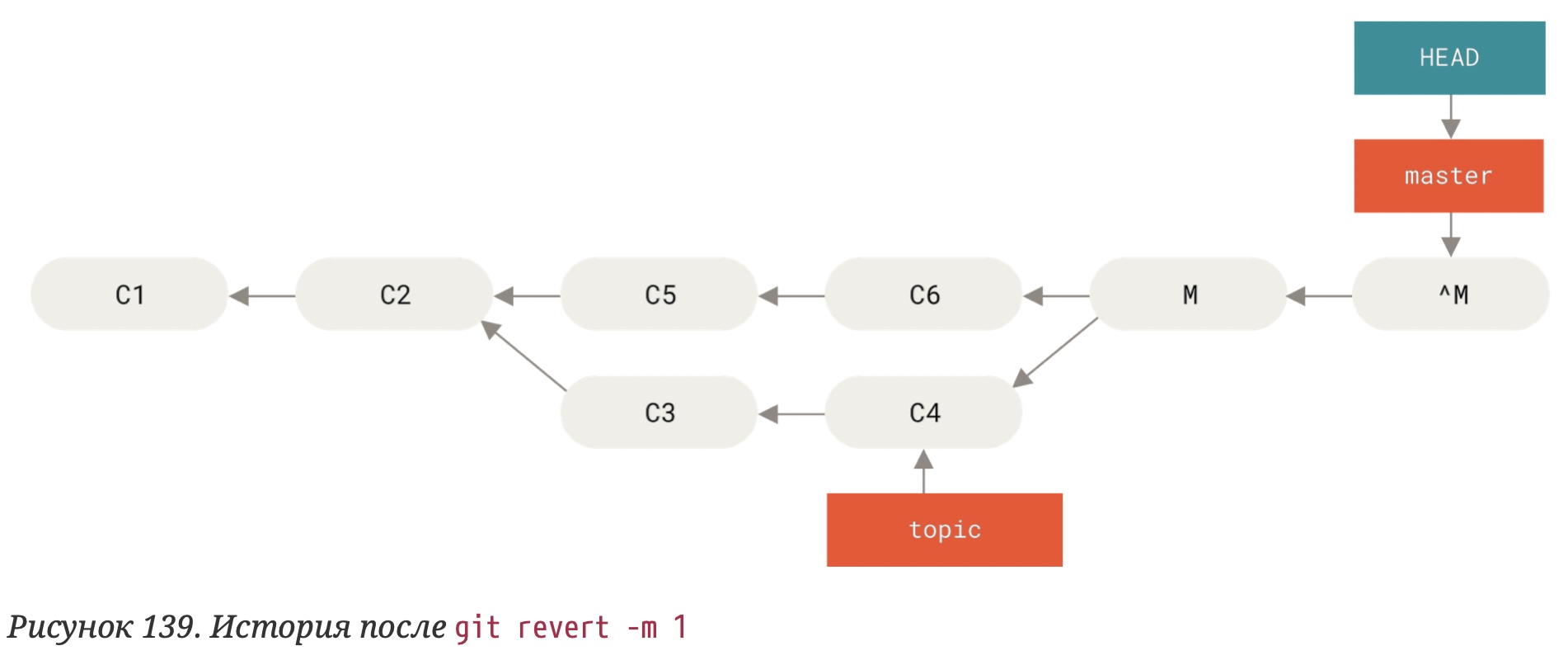 HEAD

master

C1

C2

C5

C6

M

^M

C3

C4

topic

Рисунок 139. История после git revert -m 1